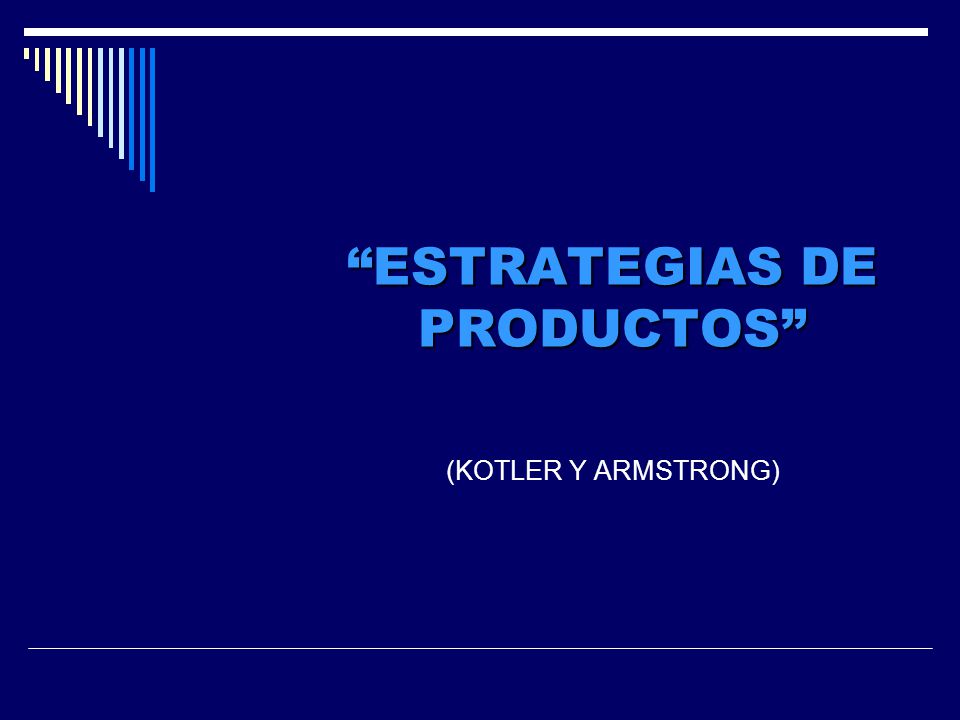 “ESTRATEGIAS DE PRODUCTOS”

(KOTLER Y ARMSTRONG)